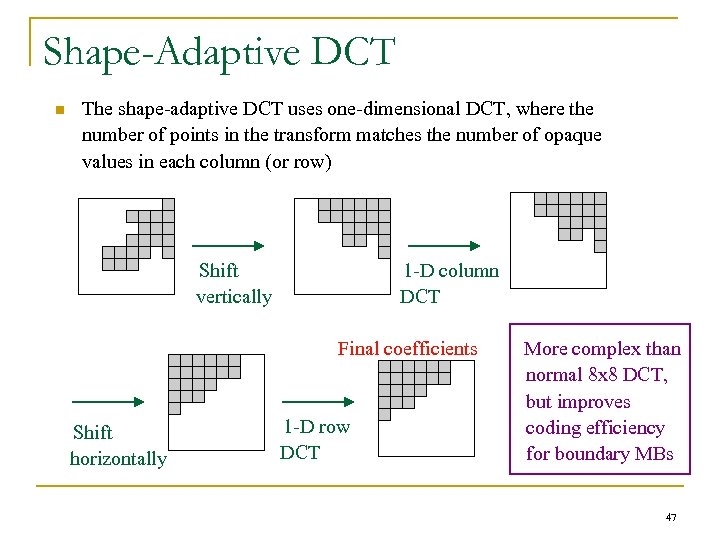 Shape-Adaptive DCT

The shape-adaptive DCT uses one-dimensional DCT, where the number of points in the transform matches the number of opaque values in each column (or row)

Shift vertically

1-D column DCT

Shift horizontally

1-D row DCT

Final coefficients

More complex than normal 8x8 DCT, but improves coding efficiency for boundary MBs

47